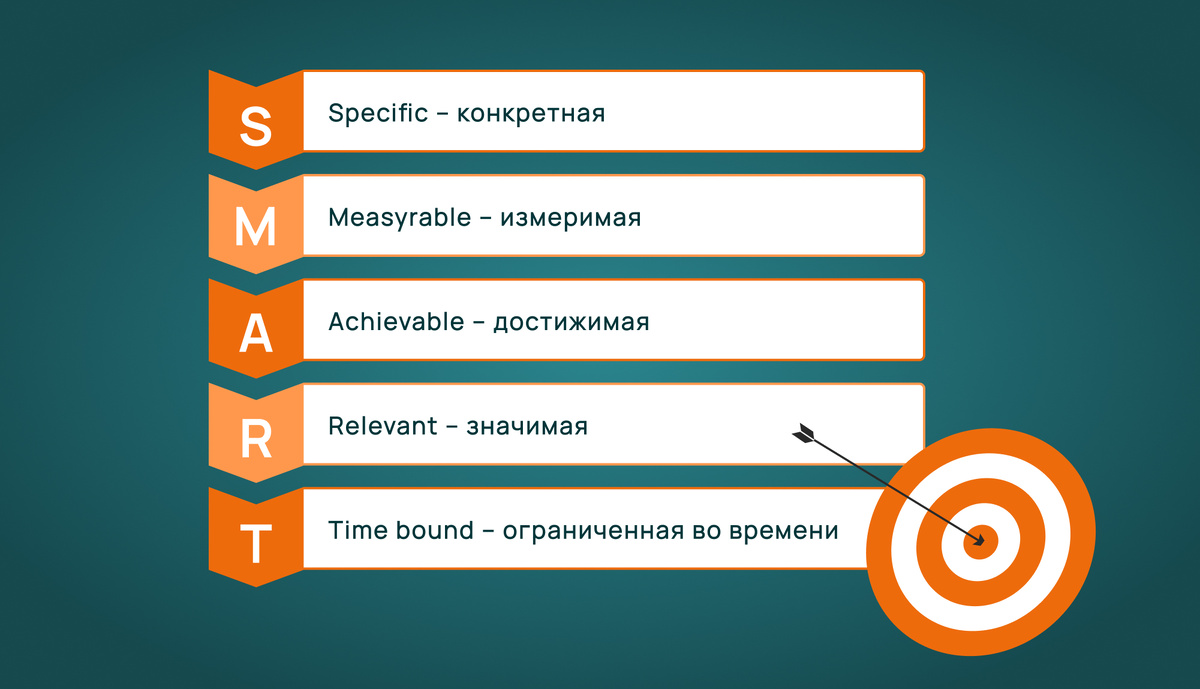 S
Specific – конкретная

M
Measyrable – измеримая

A
Achievable – достижимая

R
Relevant – значимая

T
Time bound – ограниченная во времени